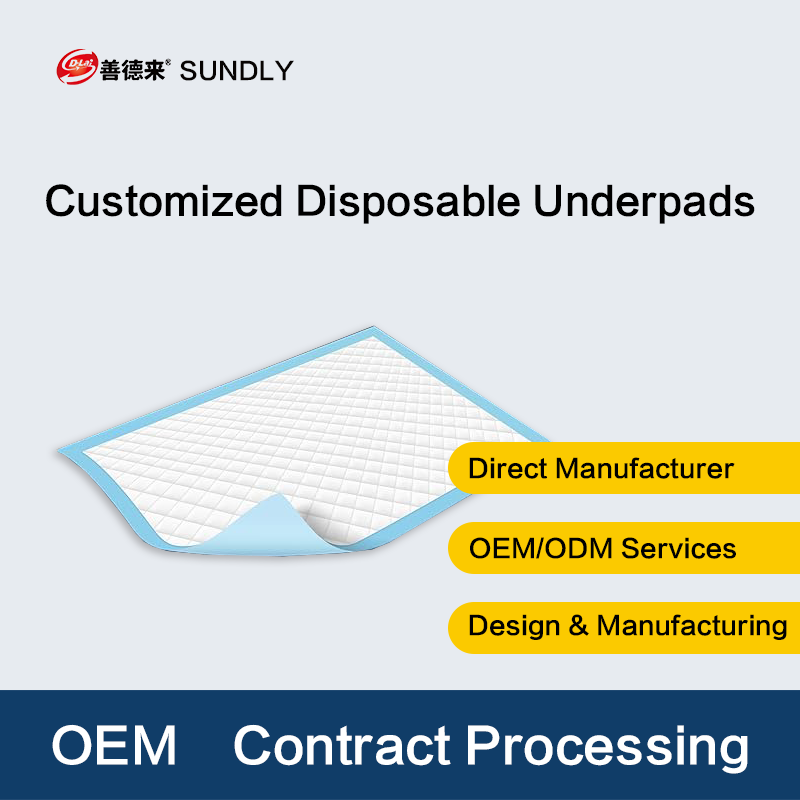 D-Lai 善德来® SUNDLY

Customized Disposable Underpads

Direct Manufacturer

OEM/ODM Services

Design & Manufacturing

OEM Contract Processing